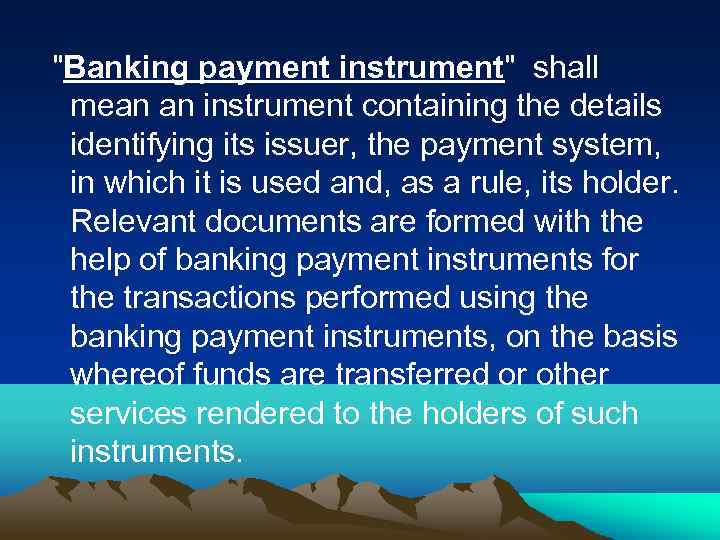 "Banking payment instrument" shall mean an instrument containing the details identifying its issuer, the payment system, in which it is used and, as a rule, its holder. Relevant documents are formed with the help of banking payment instruments for the transactions performed using the banking payment instruments, on the basis whereof funds are transferred or other services rendered to the holders of such instruments.